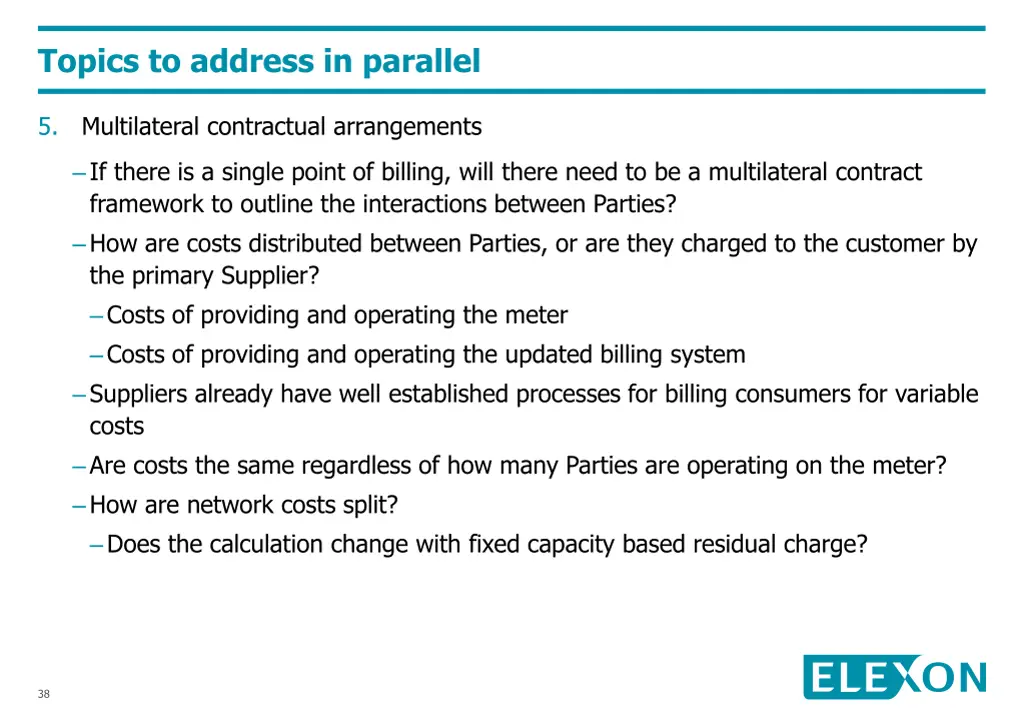 Topics to address in parallel

5. Multilateral contractual arrangements

– If there is a single point of billing, will there need to be a multilateral contract framework to outline the interactions between Parties?

– How are costs distributed between Parties, or are they charged to the customer by the primary Supplier?

– Costs of providing and operating the meter

– Costs of providing and operating the updated billing system

– Suppliers already have well established processes for billing consumers for variable costs

– Are costs the same regardless of how many Parties are operating on the meter?

– How are network costs split?

– Does the calculation change with fixed capacity based residual charge?

38

ELEXON